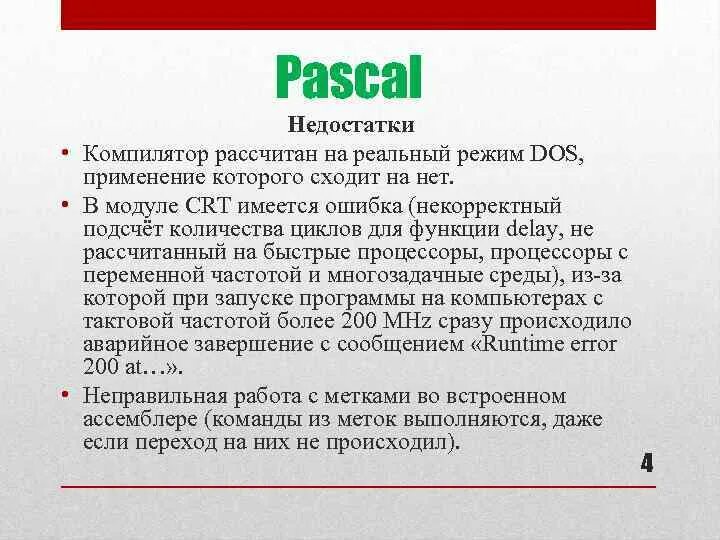 Pascal

Недостатки

• Компилятор рассчитан на реальный режим DOS, применение которого сходит на нет.

• В модуле CRT имеется ошибка (некорректный подсчёт количества циклов для функции delay, не рассчитанный на быстрые процессоры, процессоры с переменной частотой и многозадачные среды), из-за которой при запуске программы на компьютерах с тактовой частотой более 200 MHz сразу происходило аварийное завершение с сообщением «Runtime error 200 at…».

• Неправильная работа с метками во встроенном ассемблере (команды из меток выполняются, даже если переход на них не происходил).

4